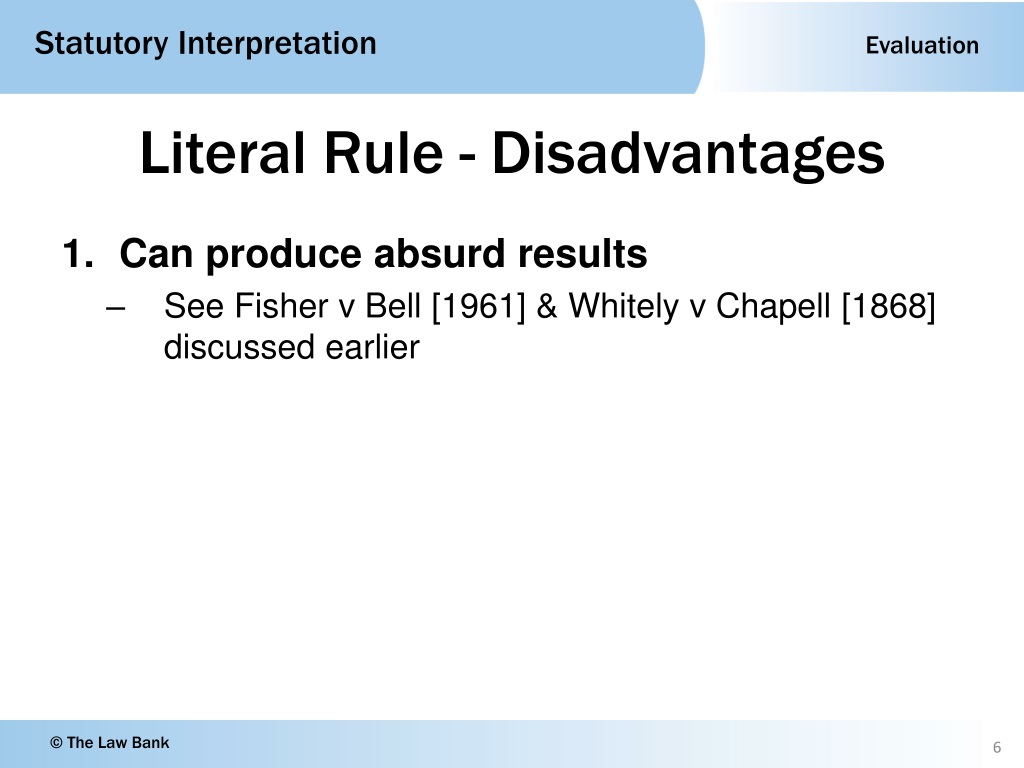 Statutory Interpretation

Evaluation

Literal Rule - Disadvantages

1. Can produce absurd results

– See Fisher v Bell [1961] & Whitely v Chapell [1868] discussed earlier

© The Law Bank

6